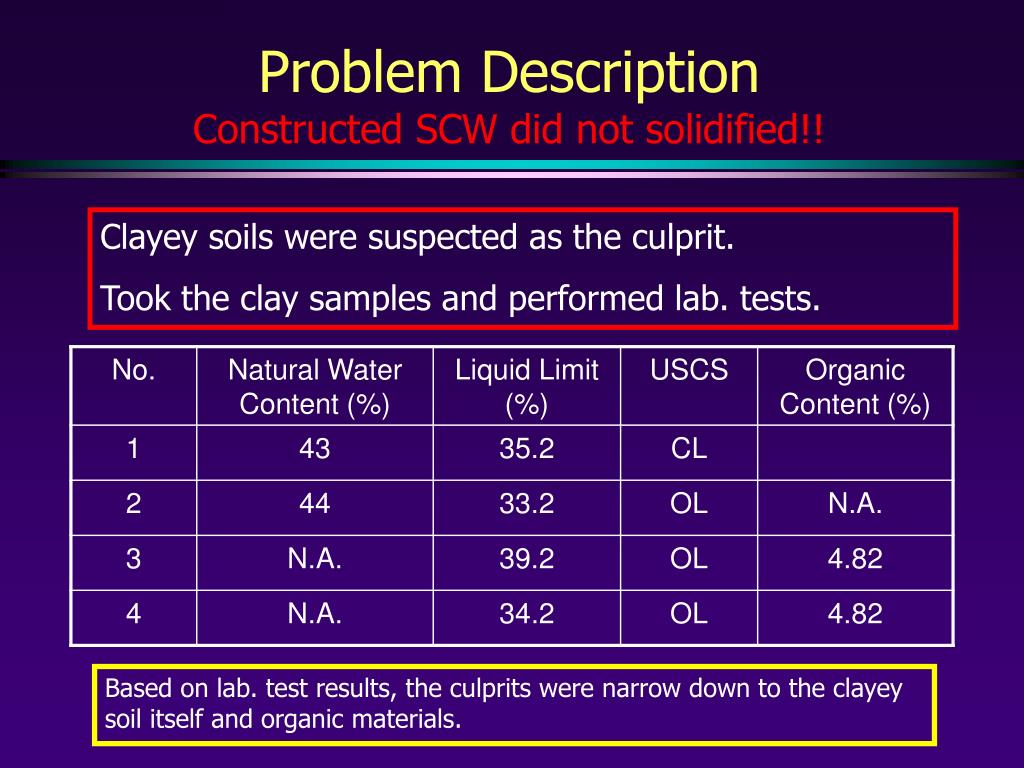 Problem Description
Constructed SCW did not solidified!!

Clayey soils were suspected as the culprit.

Took the clay samples and performed lab. tests.

| No. | Natural Water Content (%) | Liquid Limit (%) | USCS | Organic Content (%) |
|---|---|---|---|---|
| 1 | 43 | 35.2 | CL | |
| 2 | 44 | 33.2 | OL | N.A. |
| 3 | N.A. | 39.2 | OL | 4.82 |
| 4 | N.A. | 34.2 | OL | 4.82 |

Based on lab. test results, the culprits were narrow down to the clayey soil itself and organic materials.